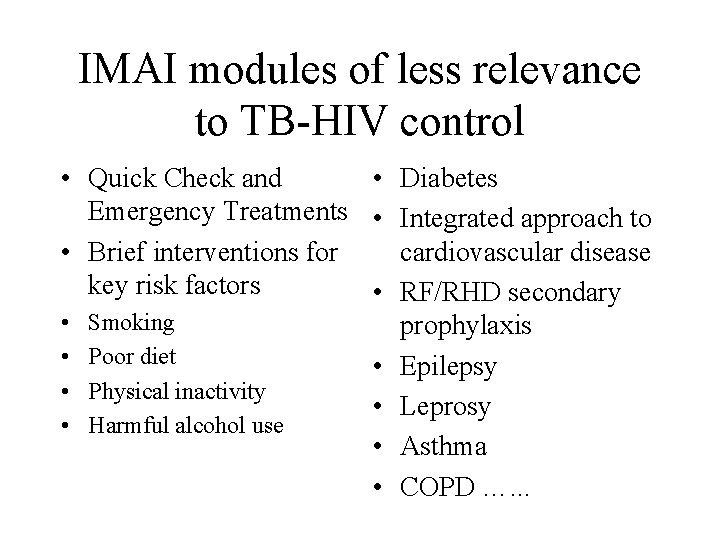 IMAI modules of less relevance to TB-HIV control

• Quick Check and Emergency Treatments
• Brief interventions for key risk factors
• Smoking
• Poor diet
• Physical inactivity
• Harmful alcohol use

• Diabetes
• Integrated approach to cardiovascular disease
• RF/RHD secondary prophylaxis
• Epilepsy
• Leprosy
• Asthma
• COPD ……